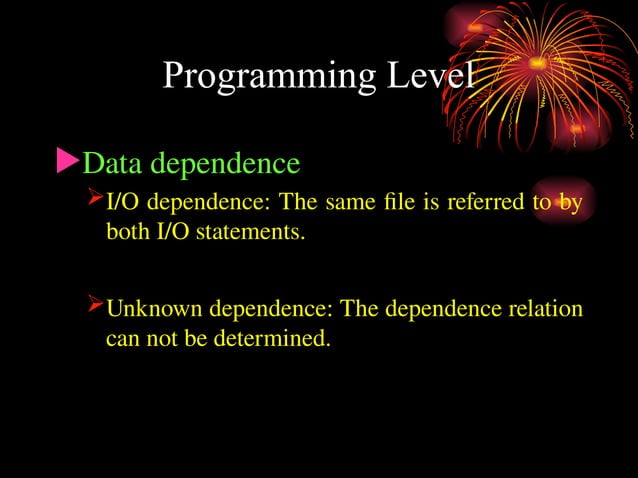 Programming Level

Data dependence

I/O dependence: The same file is referred to by both I/O statements.

Unknown dependence: The dependence relation can not be determined.